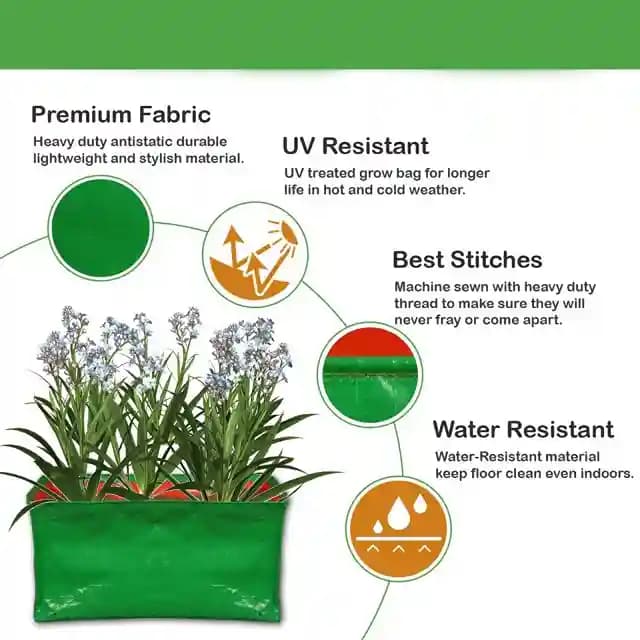 Premium Fabric
Heavy duty antistatic durable lightweight and stylish material.

UV Resistant
UV treated grow bag for longer life in hot and cold weather.

Best Stitches
Machine sewn with heavy duty thread to make sure they will never fray or come apart.

Water Resistant
Water-Resistant material keep floor clean even indoors.